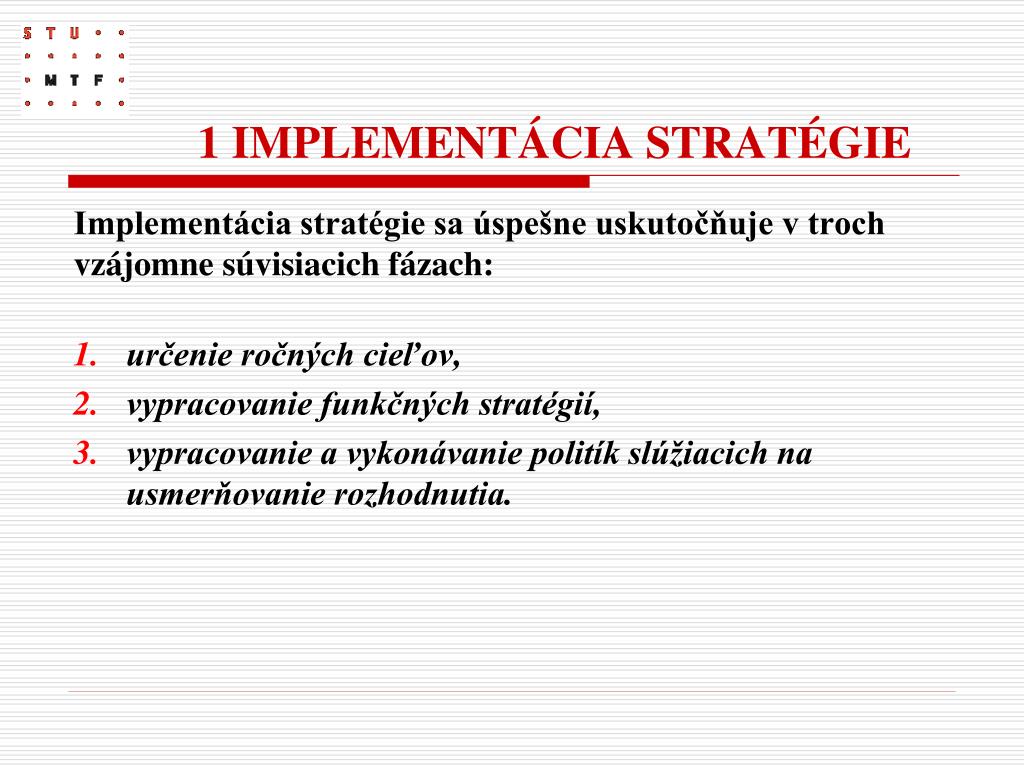 S T U
M T F

1 IMPLEMENTÁCIA STRATÉGIE

Implementácia stratégie sa úspešne uskutočňuje v troch vzájomne súvisiacich fázach:

1. určenie ročných cieľov,
2. vypracovanie funkčných stratégií,
3. vypracovanie a vykonávanie politík slúžiacich na usmerňovanie rozhodnutia.